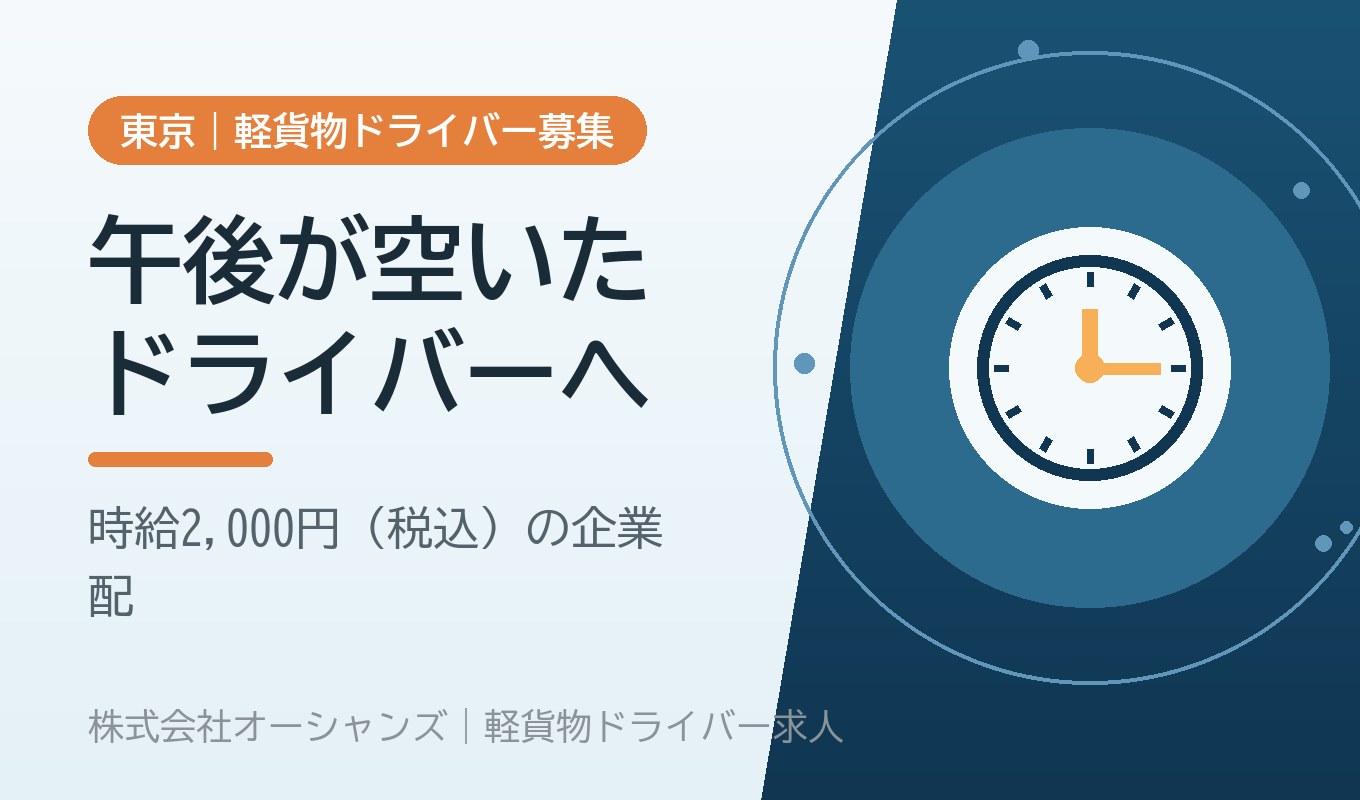 東京｜軽貨物ドライバー募集

午後が空いたドライバーへ

時給2,000円（税込）の企業配

株式会社オーシャンズ｜軽貨物ドライバー求人